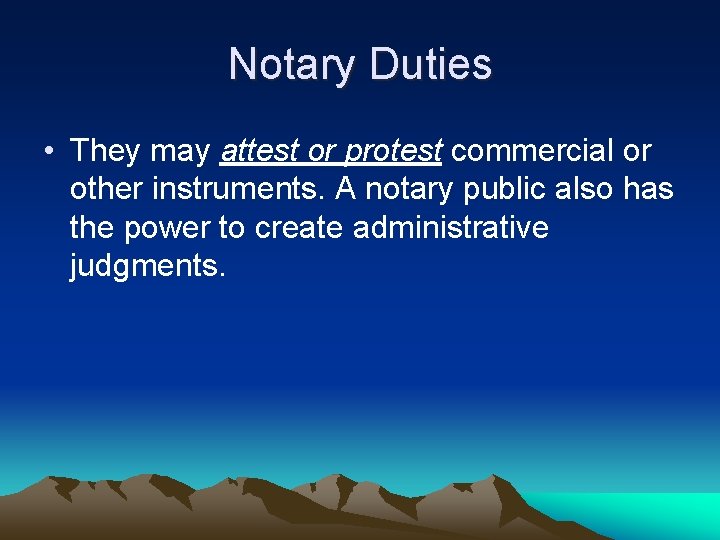 Notary Duties

• They may attest or protest commercial or other instruments. A notary public also has the power to create administrative judgments.